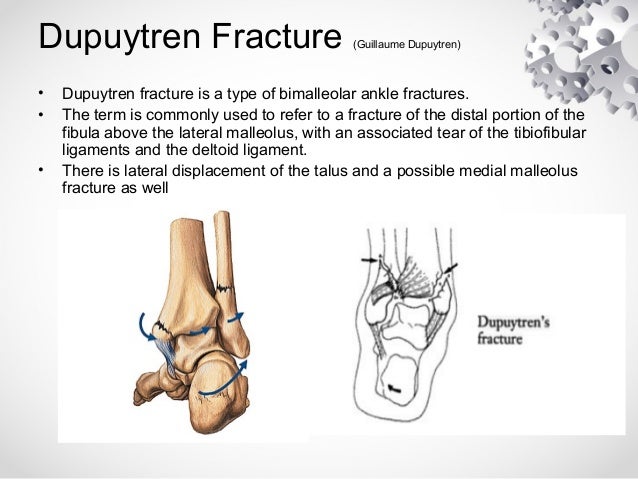 Dupuytren Fracture (Guillaume Dupuytren)

• Dupuytren fracture is a type of bimalleolar ankle fractures.
• The term is commonly used to refer to a fracture of the distal portion of the fibula above the lateral malleolus, with an associated tear of the tibiofibular ligaments and the deltoid ligament.
• There is lateral displacement of the talus and a possible medial malleolus fracture as well

Dupuytren's fracture